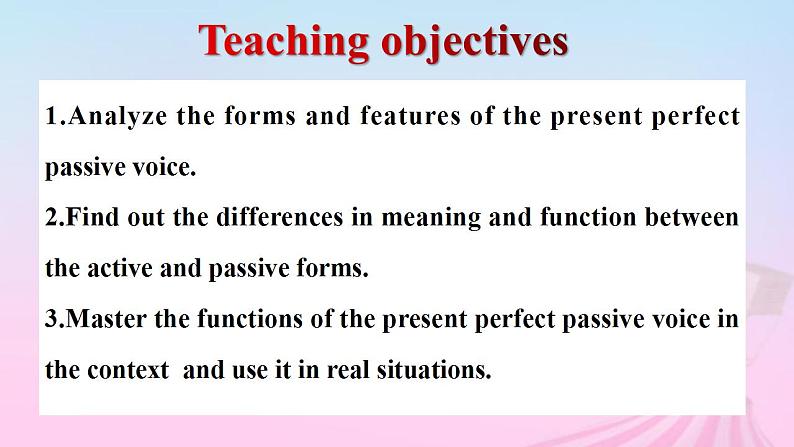 Teaching objectives

1.Analyze the forms and features of the present perfect passive voice.

2.Find out the differences in meaning and function between the active and passive forms.

3.Master the functions of the present perfect passive voice in the context and use it in real situations.